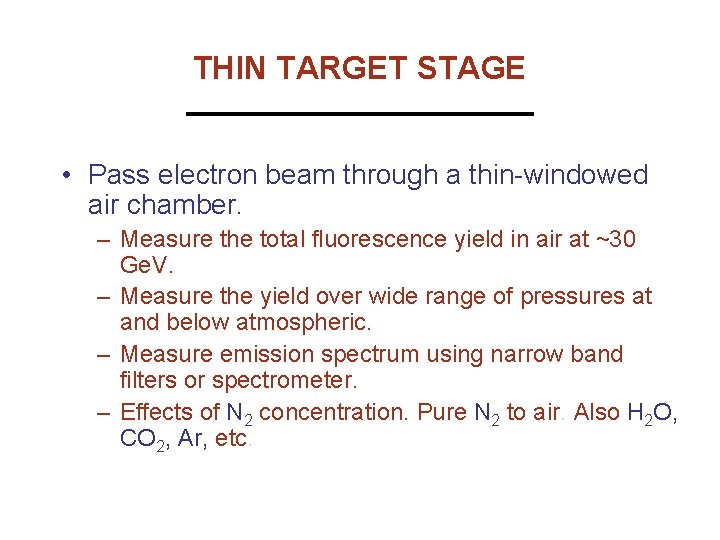 THIN TARGET STAGE

• Pass electron beam through a thin-windowed air chamber.

– Measure the total fluorescence yield in air at ~30 GeV.

– Measure the yield over wide range of pressures at and below atmospheric.

– Measure emission spectrum using narrow band filters or spectrometer.

– Effects of $N_2$ concentration. Pure $N_2$ to air. Also $H_2O$, $CO_2$, Ar, etc.